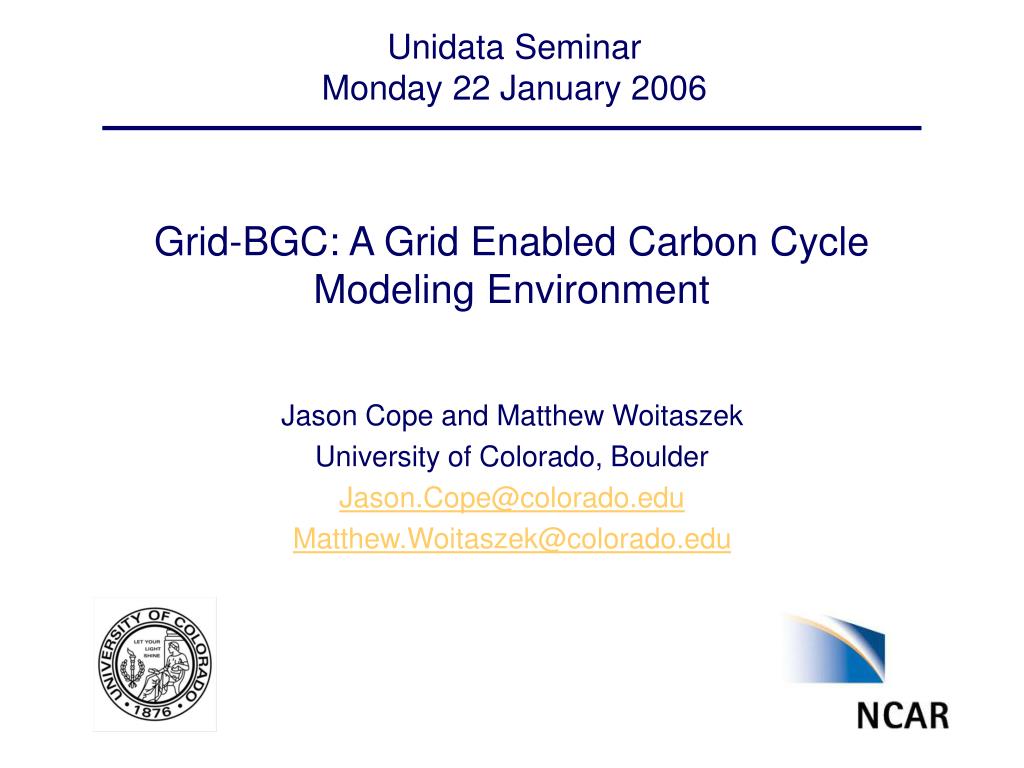 Unidata Seminar
Monday 22 January 2006

Grid-BGC: A Grid Enabled Carbon Cycle Modeling Environment

Jason Cope and Matthew Woitaszek
University of Colorado, Boulder
Jason.Cope@colorado.edu
Matthew.Woitaszek@colorado.edu

UNIVERSITY OF COLORADO
LET YOUR LIGHT SHINE
1876

NCAR